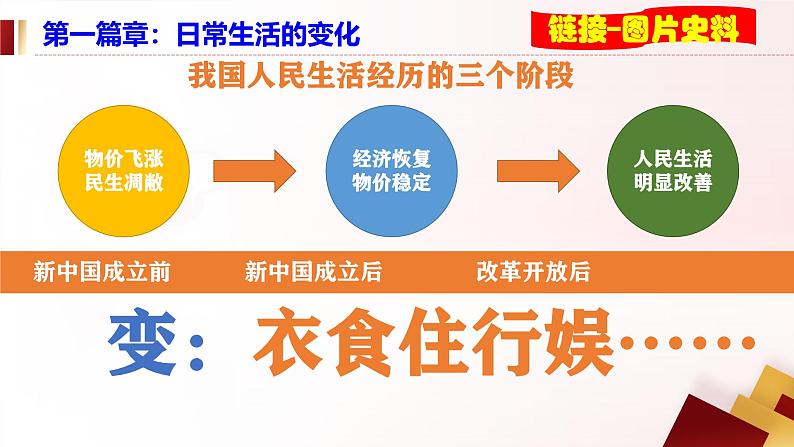 第一篇章：日常生活的变化

链接-图片史料

我国人民生活经历的三个阶段

物价飞涨
民生凋敝

经济恢复
物价稳定

人民生活
明显改善

新中国成立前　新中国成立后　改革开放后

变：衣食住行娱……